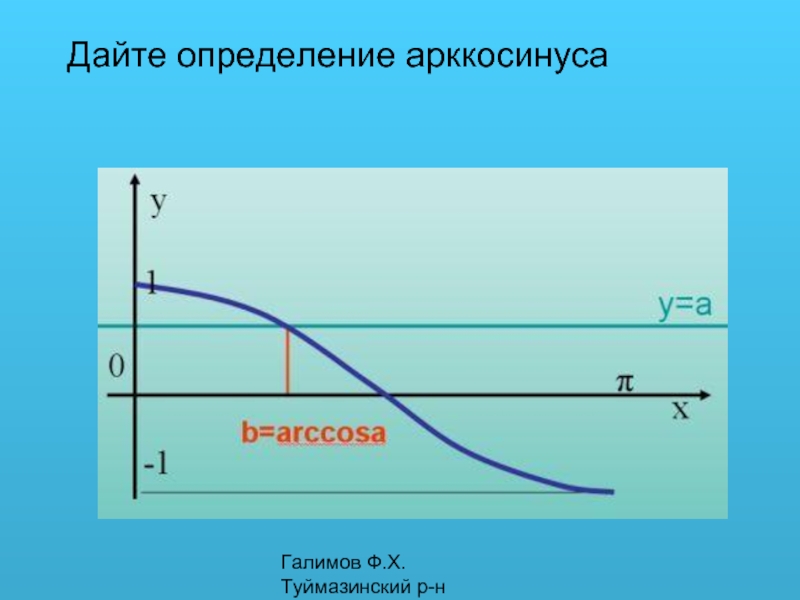 Дайте определение арккосинуса

y

1

y=a

0

$\pi$

x

b=arccosa

-1

Галимов Ф.Х.
Туймазинский р-н